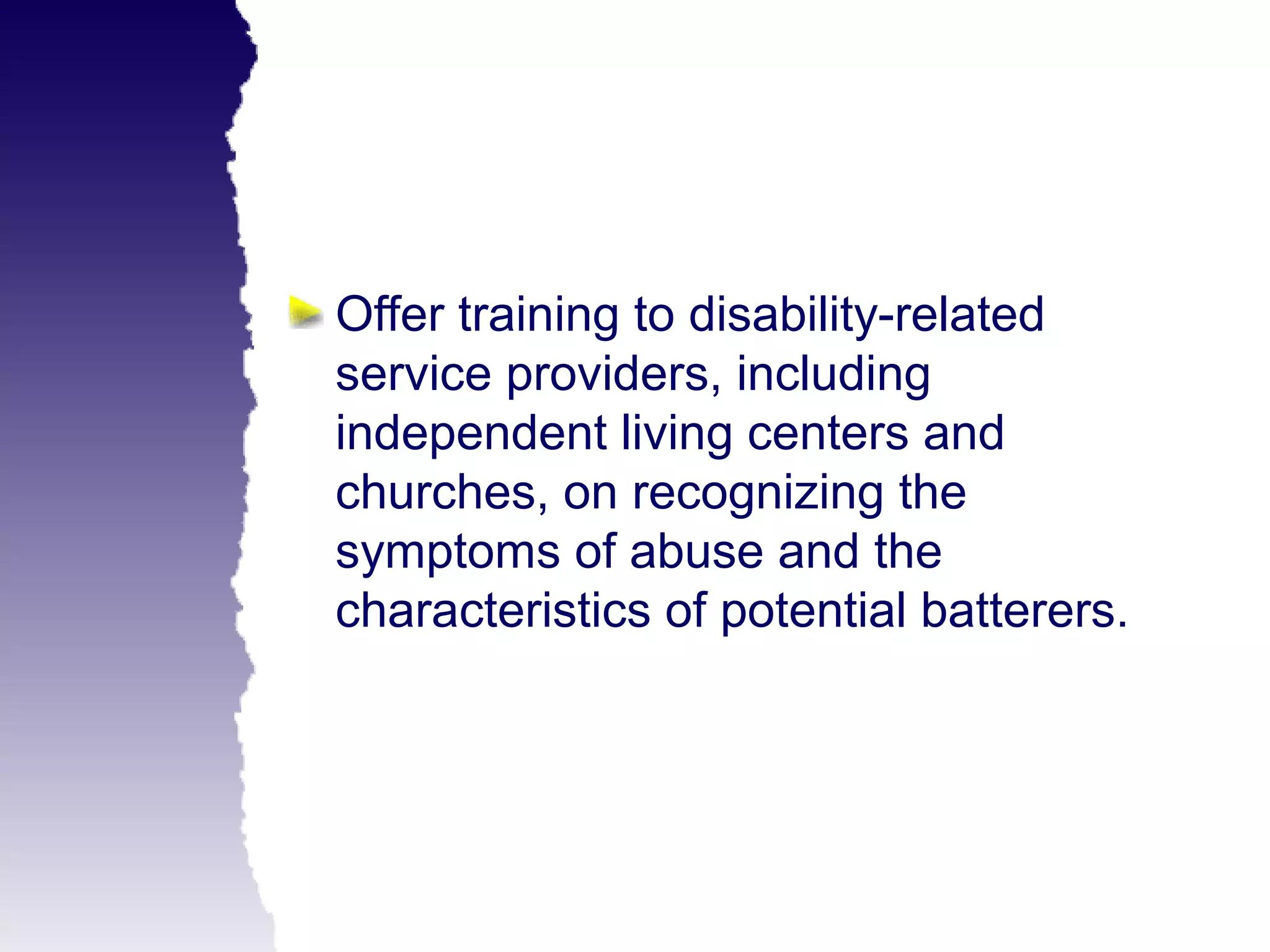 Offer training to disability-related service providers, including independent living centers and churches, on recognizing the symptoms of abuse and the characteristics of potential batterers.